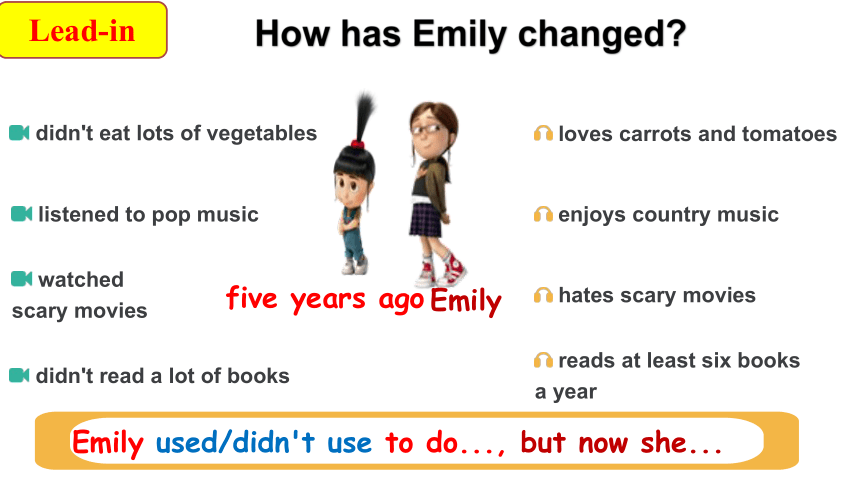 Lead-in

How has Emily changed?

didn't eat lots of vegetables

listened to pop music

watched scary movies

didn't read a lot of books

five years ago Emily

loves carrots and tomatoes

enjoys country music

hates scary movies

reads at least six books a year

Emily used/didn't use to do..., but now she...